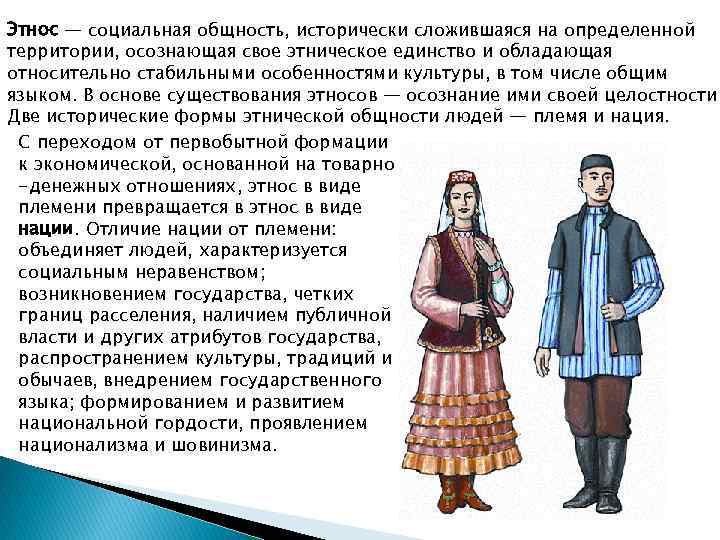 Этнос — социальная общность, исторически сложившаяся на определенной территории, осознающая свое этническое единство и обладающая относительно стабильными особенностями культуры, в том числе общим языком. В основе существования этносов — осознание ими своей целостности Две исторические формы этнической общности людей — племя и нация.

С переходом от первобытной формации к экономической, основанной на товарно -денежных отношениях, этнос в виде племени превращается в этнос в виде нации. Отличие нации от племени: объединяет людей, характеризуется социальным неравенством; возникновением государства, четких границ расселения, наличием публичной власти и других атрибутов государства, распространением культуры, традиций и обычаев, внедрением государственного языка; формированием и развитием национальной гордости, проявлением национализма и шовинизма.